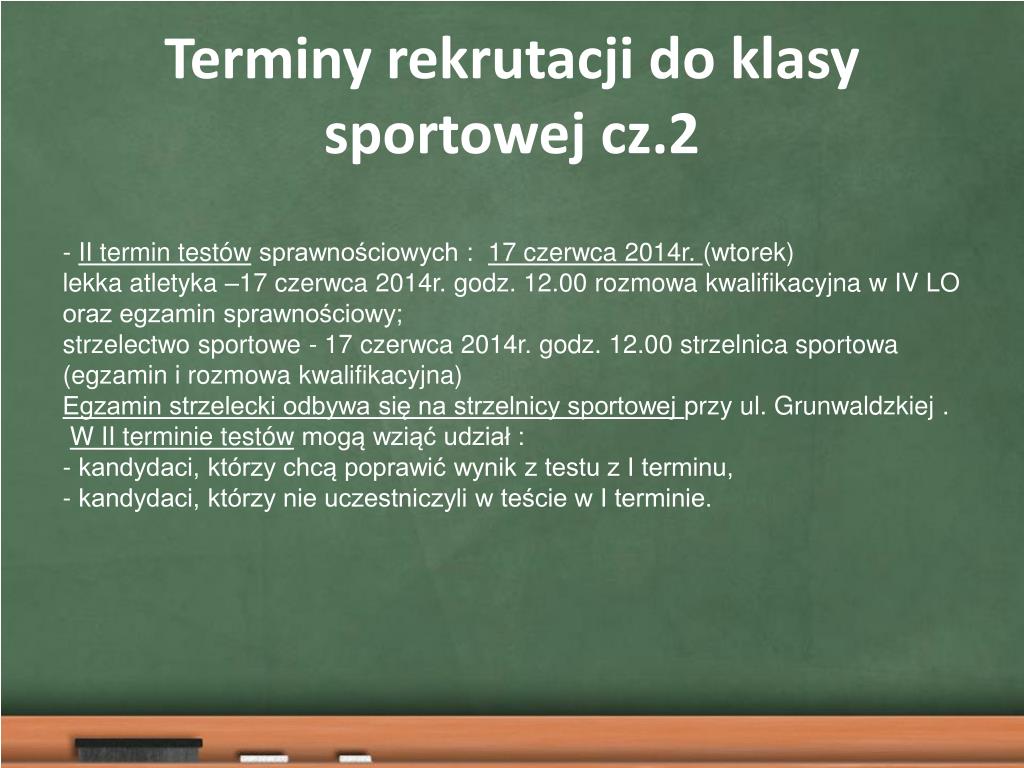 Terminy rekrutacji do klasy sportowej cz.2

- II termin testów sprawnościowych : 17 czerwca 2014r. (wtorek)
lekka atletyka –17 czerwca 2014r. godz. 12.00 rozmowa kwalifikacyjna w IV LO oraz egzamin sprawnościowy;
strzelectwo sportowe - 17 czerwca 2014r. godz. 12.00 strzelnica sportowa (egzamin i rozmowa kwalifikacyjna)
Egzamin strzelecki odbywa się na strzelnicy sportowej przy ul. Grunwaldzkiej .
W II terminie testów mogą wziąć udział :
- kandydaci, którzy chcą poprawić wynik z testu z I terminu,
- kandydaci, którzy nie uczestniczyli w teście w I terminie.